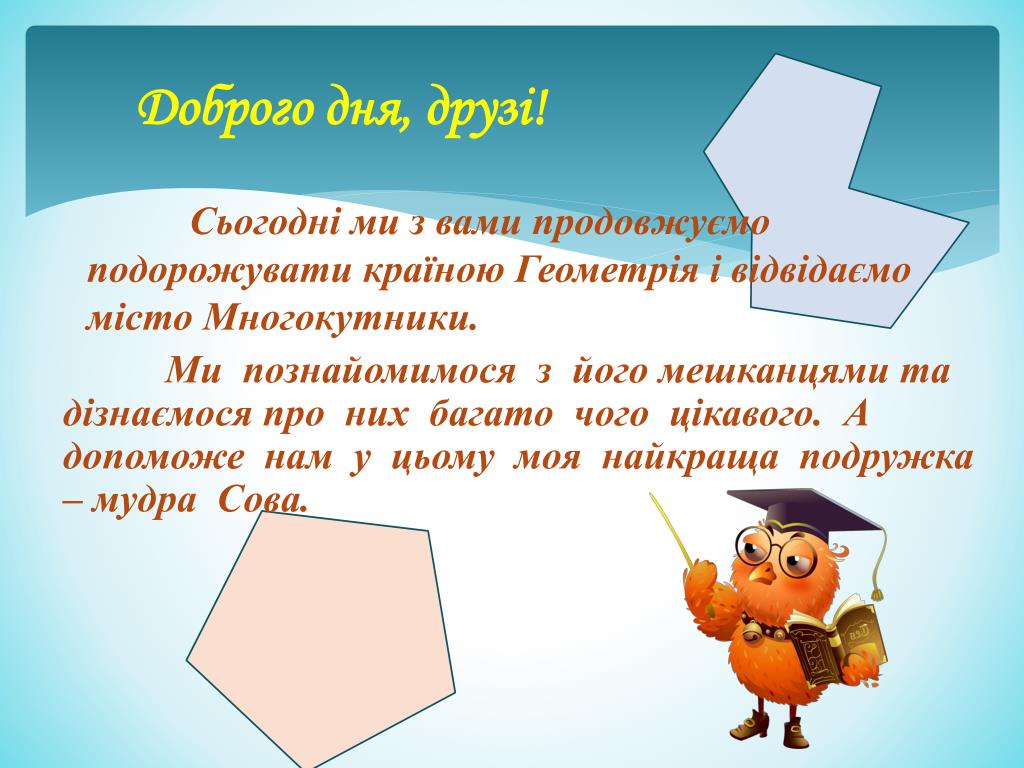 Доброго дня, друзі!

Сьогодні ми з вами продовжуємо подорожувати країною Геометрія і відвідаємо місто Многокутники.

Ми познайомимося з його мешканцями та дізнаємося про них багато чого цікавого. А допоможе нам у цьому моя найкраща подружка – мудра Сова.